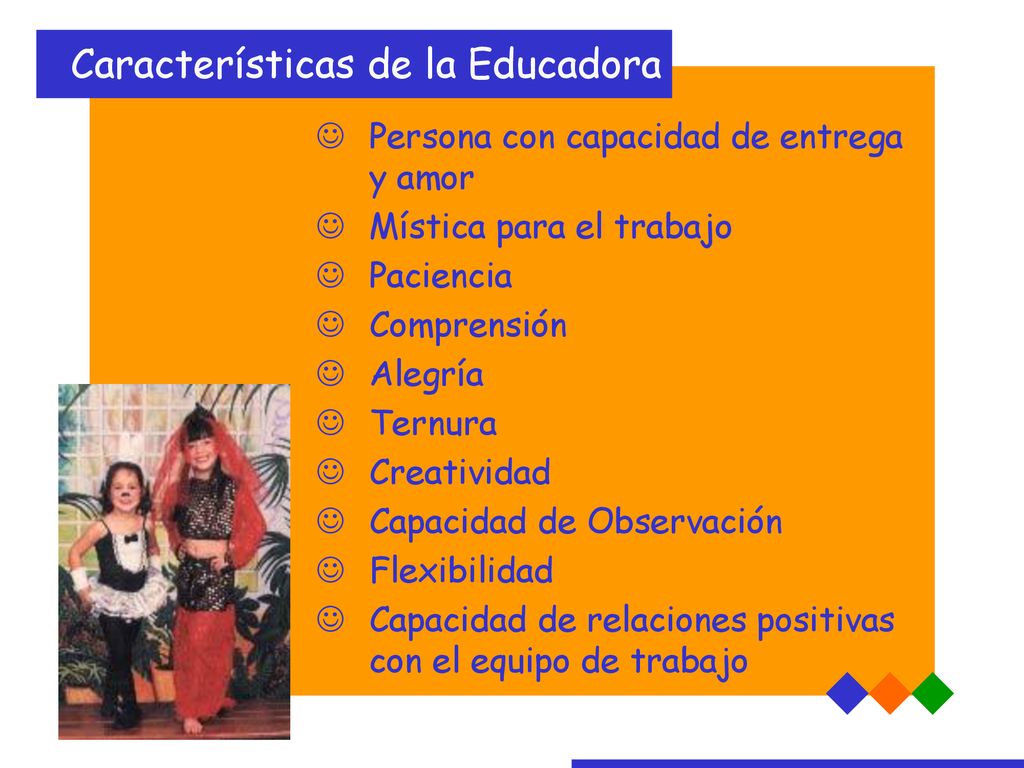 Características de la Educadora

☺ Persona con capacidad de entrega y amor
☺ Mística para el trabajo
☺ Paciencia
☺ Comprensión
☺ Alegría
☺ Ternura
☺ Creatividad
☺ Capacidad de Observación
☺ Flexibilidad
☺ Capacidad de relaciones positivas con el equipo de trabajo